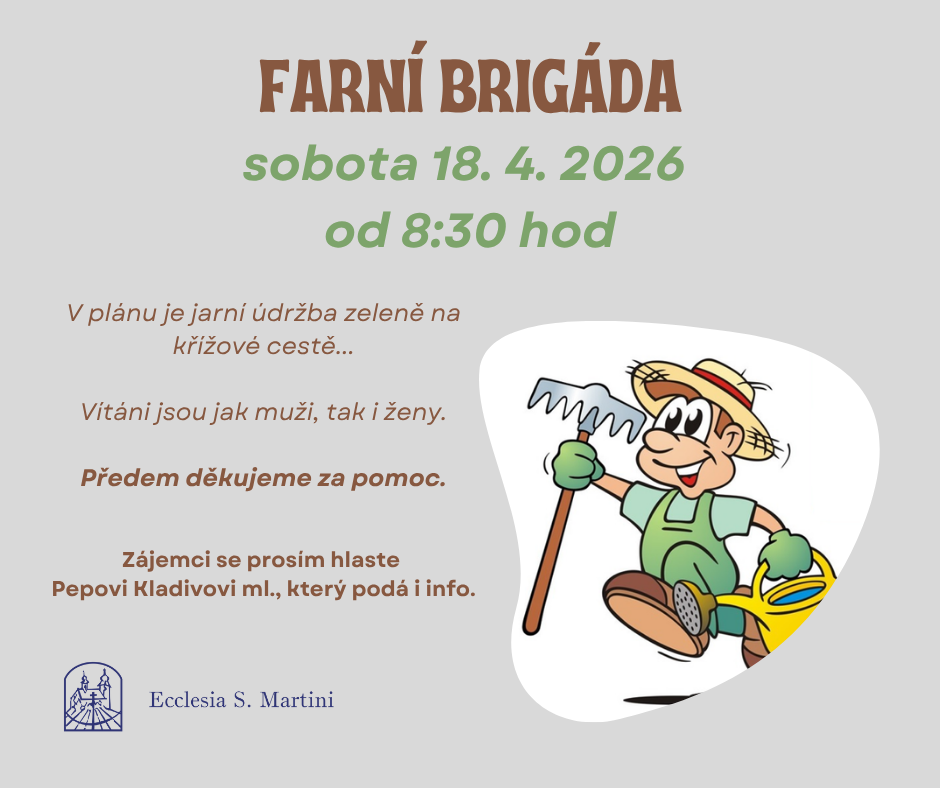 FARNÍ BRIGÁDA
sobota 18. 4. 2026
od 8:30 hod

V plánu je jarní údržba zeleně na křížové cestě...

Vítáni jsou jak muži, tak i ženy.

Předem děkujeme za pomoc.

Zájemci se prosím hlaste Pepovi Kladivovi ml., který podá i info.

Ecclesia S. Martini